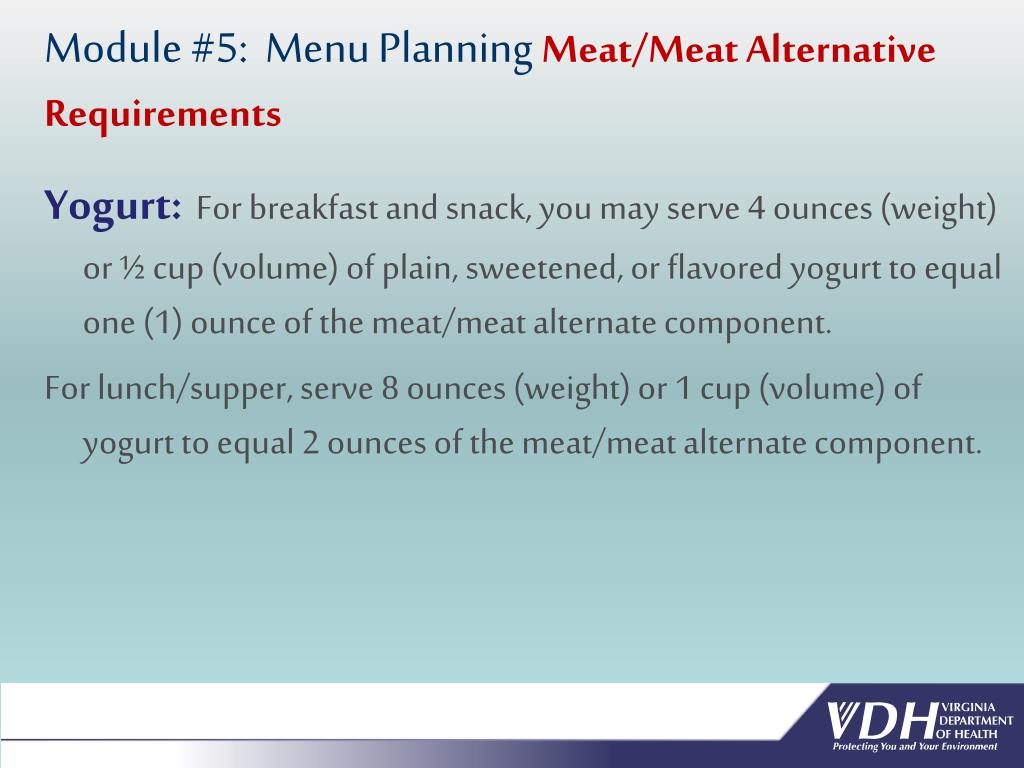 Module #5: Menu Planning Meat/Meat Alternative Requirements

Yogurt: For breakfast and snack, you may serve 4 ounces (weight) or ½ cup (volume) of plain, sweetened, or flavored yogurt to equal one (1) ounce of the meat/meat alternate component.

For lunch/supper, serve 8 ounces (weight) or 1 cup (volume) of yogurt to equal 2 ounces of the meat/meat alternate component.

VDH VIRGINIA DEPARTMENT OF HEALTH
Protecting You and Your Environment